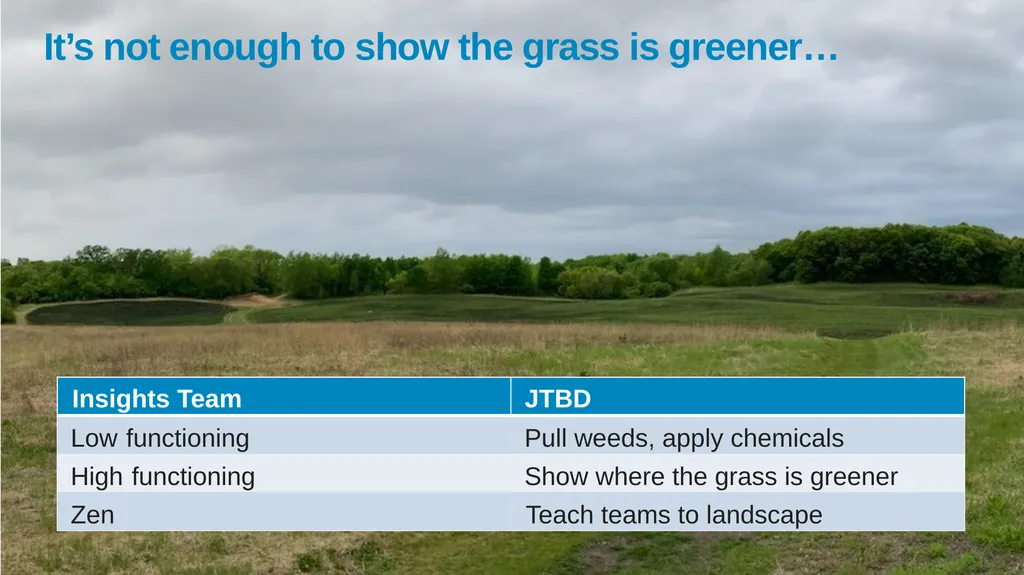 It’s not enough to show the grass is greener…

| Insights Team | JTBD |
|---|---|
| Low functioning | Pull weeds, apply chemicals |
| High functioning | Show where the grass is greener |
| Zen | Teach teams to landscape |